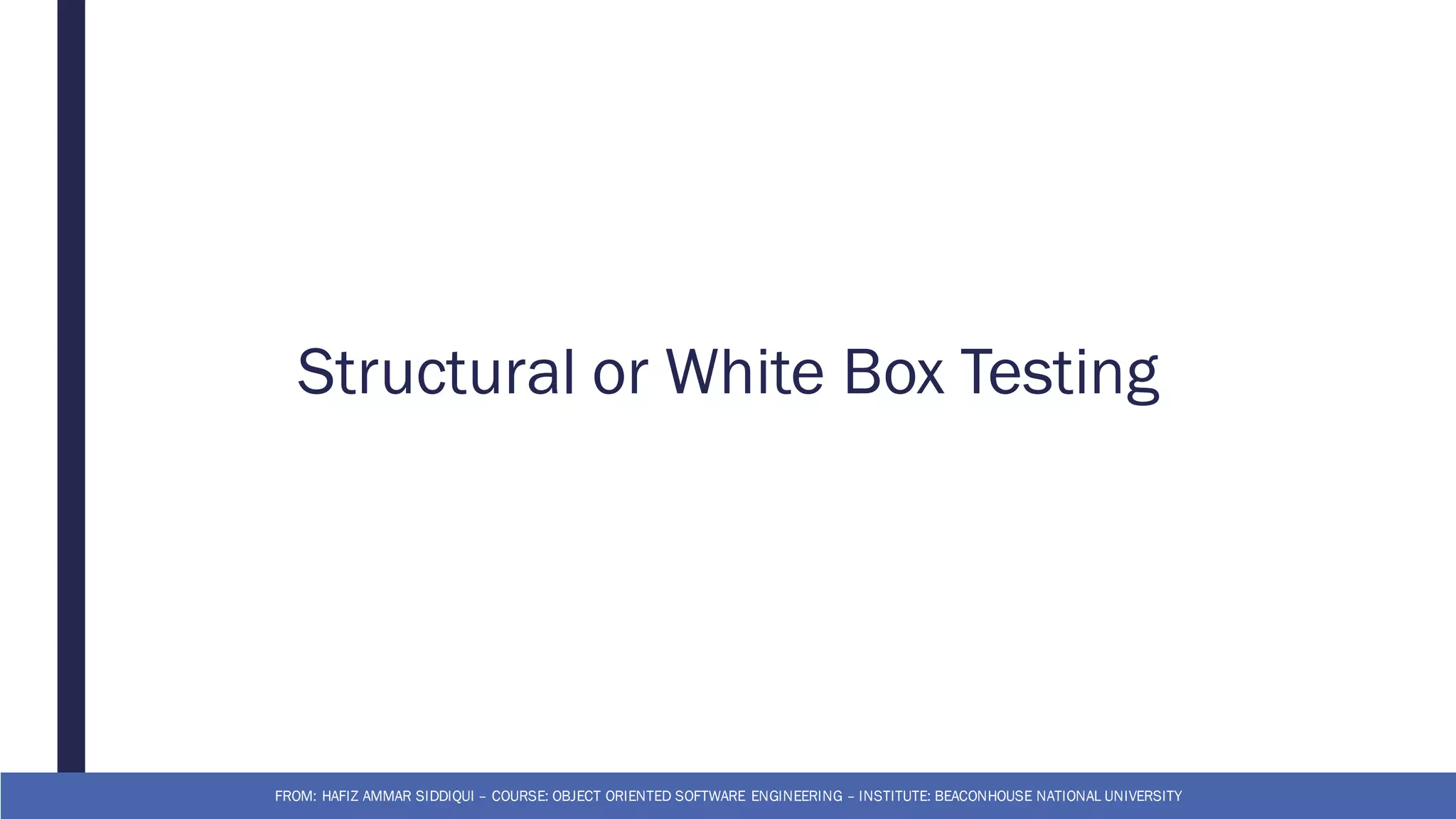 Structural or White Box Testing

FROM: HAFIZ AMMAR SIDDIQUI – COURSE: OBJECT ORIENTED SOFTWARE ENGINEERING – INSTITUTE: BEACONHOUSE NATIONAL UNIVERSITY